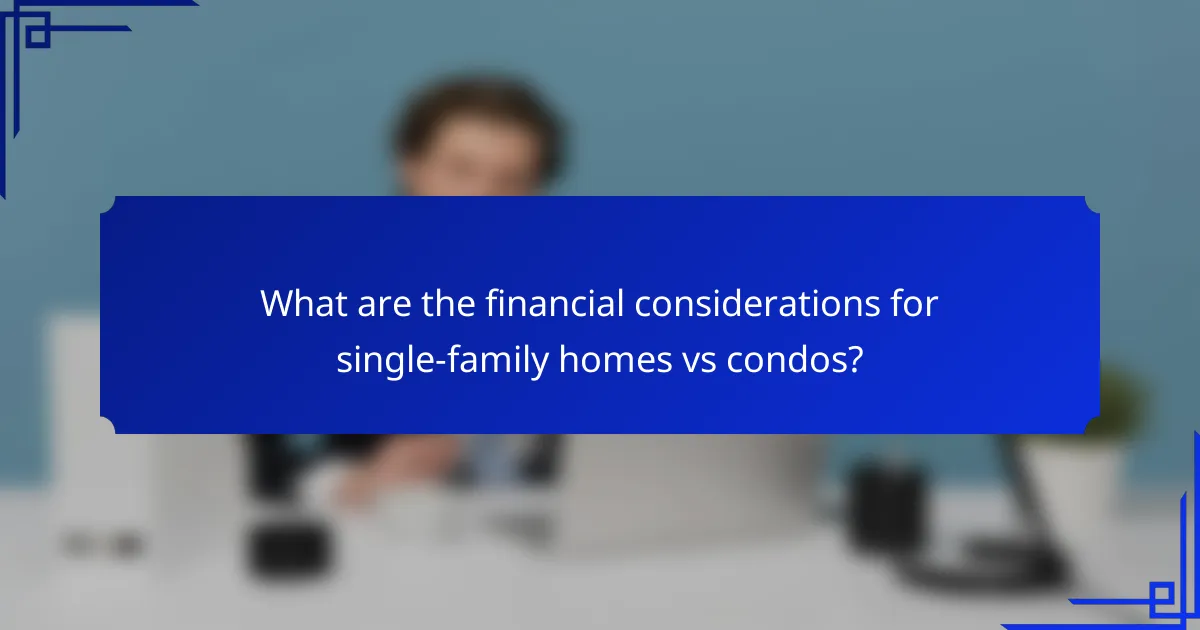 What are the financial considerations for single-family homes vs condos?